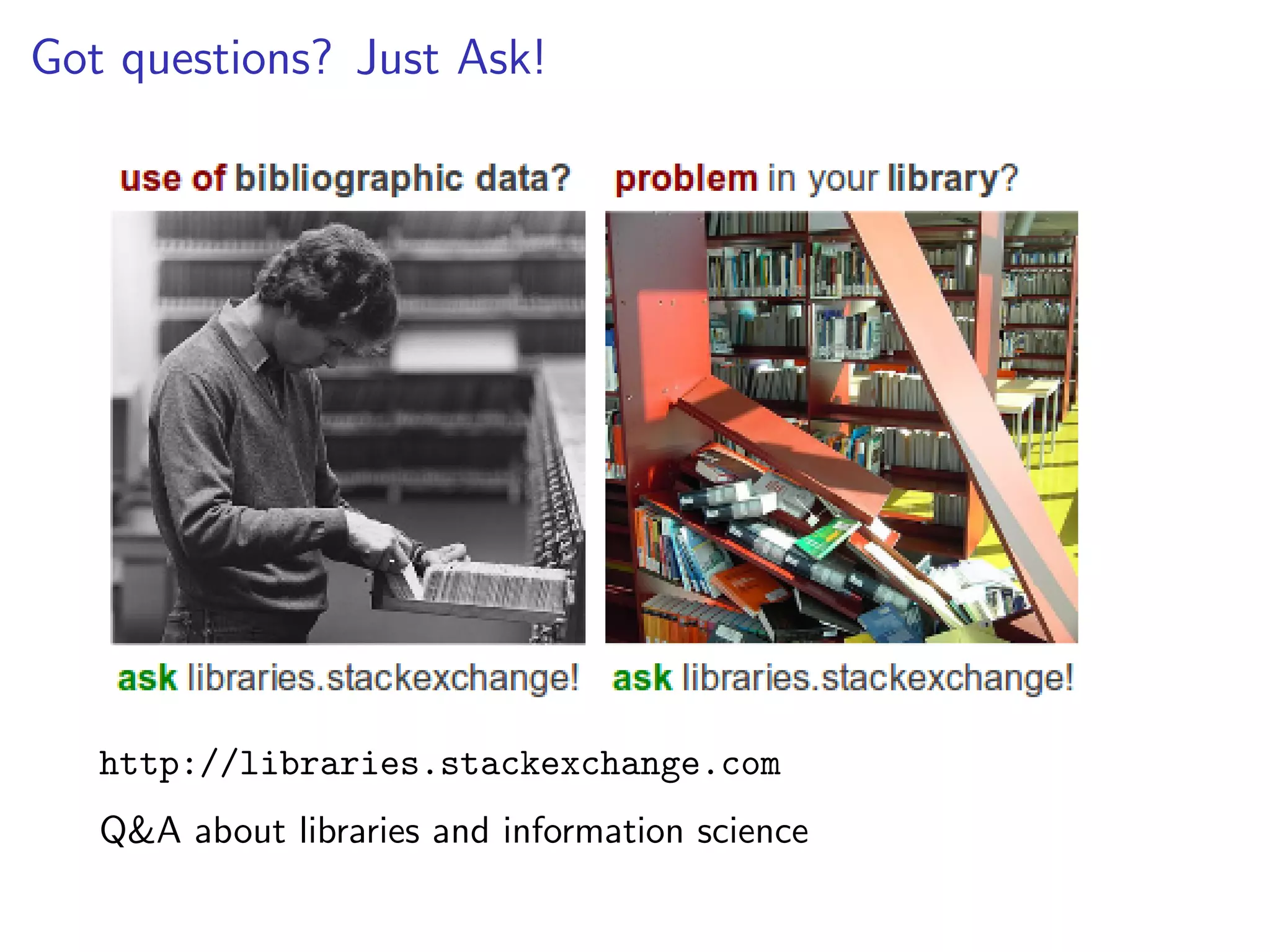 Got questions? Just Ask!

use of bibliographic data?

ask libraries.stackexchange!

problem in your library?

ask libraries.stackexchange!

http://libraries.stackexchange.com

Q&A about libraries and information science